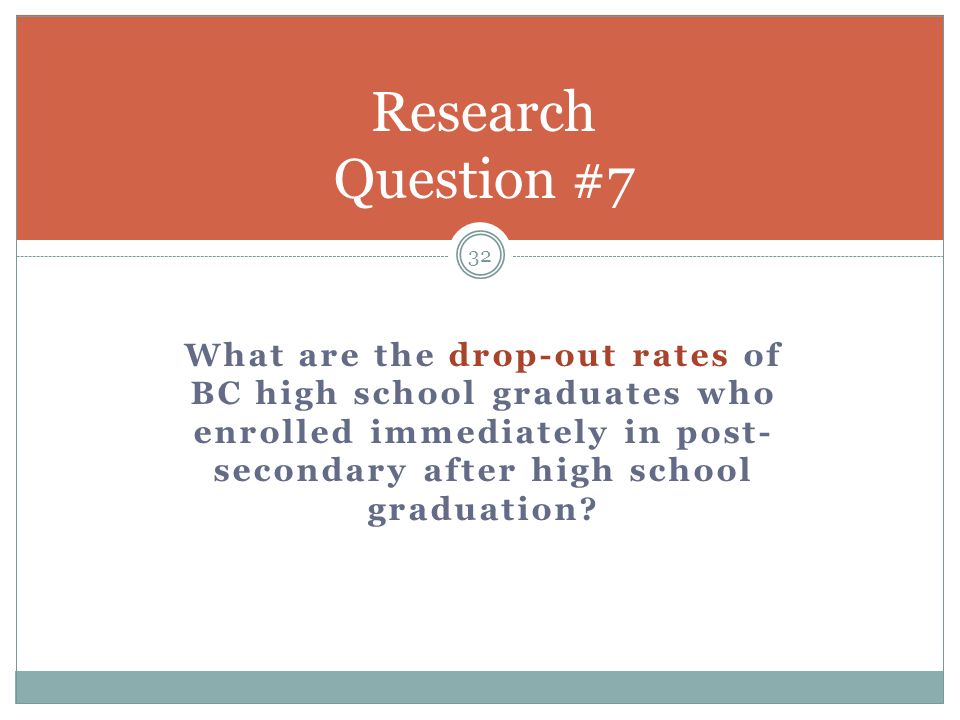 Research Question #7

32

What are the drop-out rates of BC high school graduates who enrolled immediately in post-secondary after high school graduation?